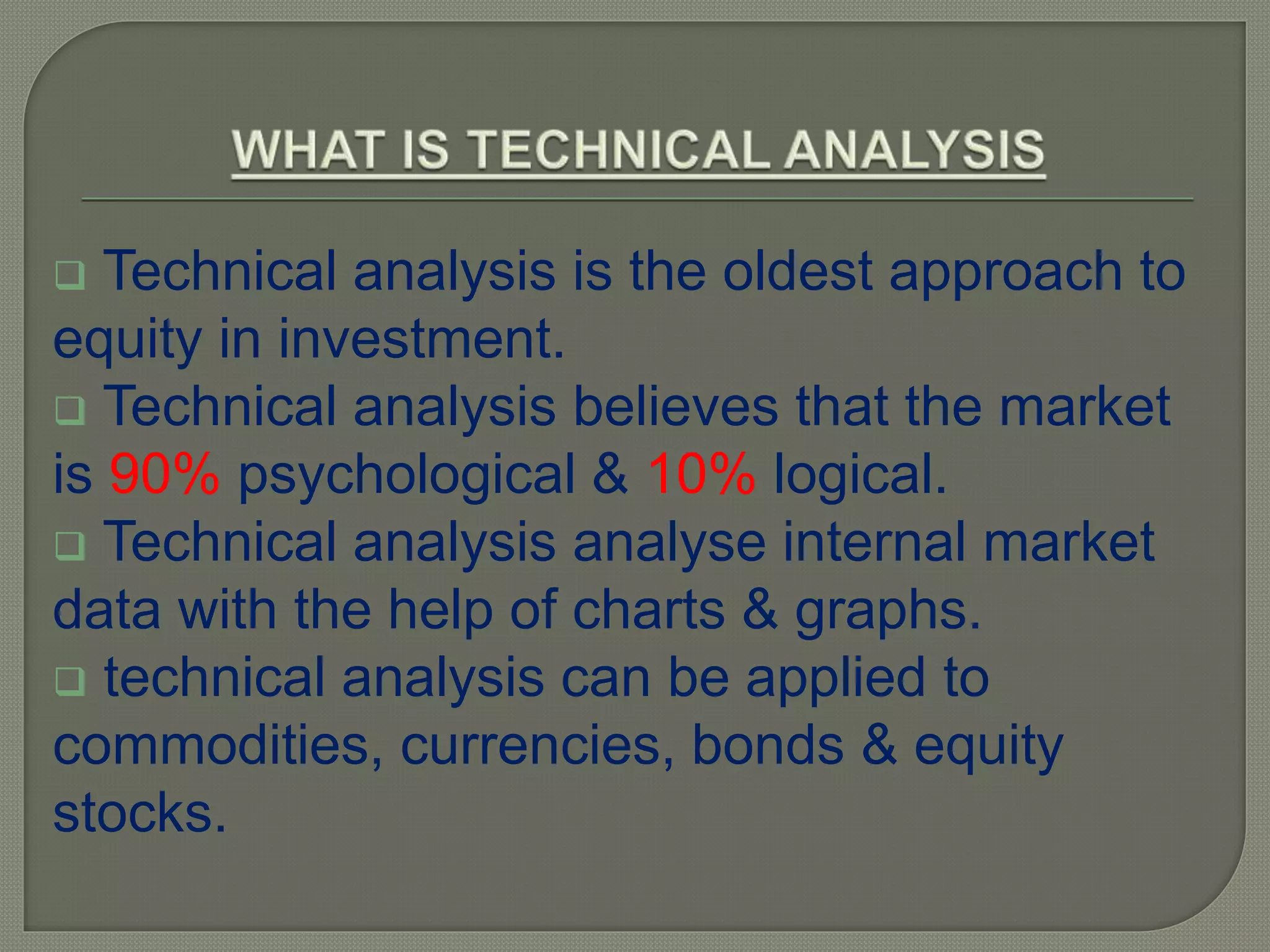 WHAT IS TECHNICAL ANALYSIS

❑ Technical analysis is the oldest approach to equity in investment.

❑ Technical analysis believes that the market is 90% psychological & 10% logical.

❑ Technical analysis analyse internal market data with the help of charts & graphs.

❑ technical analysis can be applied to commodities, currencies, bonds & equity stocks.